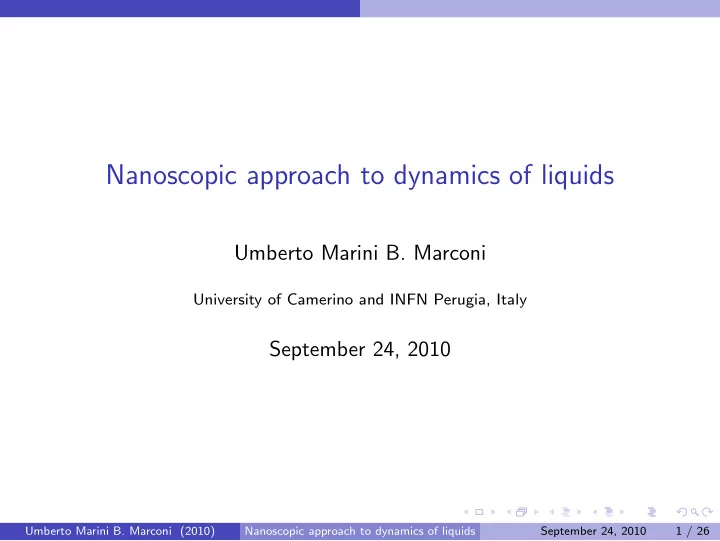 Nanoscopic approach to dynamics of liquids

Umberto Marini B. Marconi

University of Camerino and INFN Perugia, Italy

September 24, 2010

Umberto Marini B. Marconi (2010) Nanoscopic approach to dynamics of liquids September 24, 2010 1 / 26